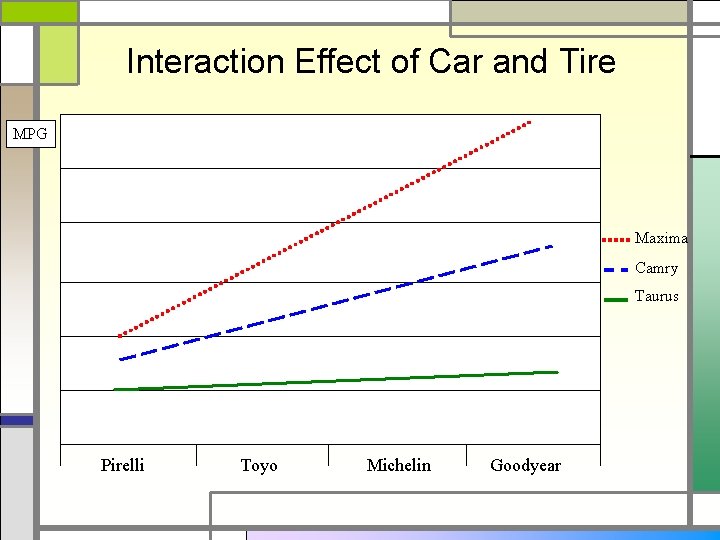 Interaction Effect of Car and Tire

MPG

Maxima
Camry
Taurus

Pirelli
Toyo
Michelin
Goodyear